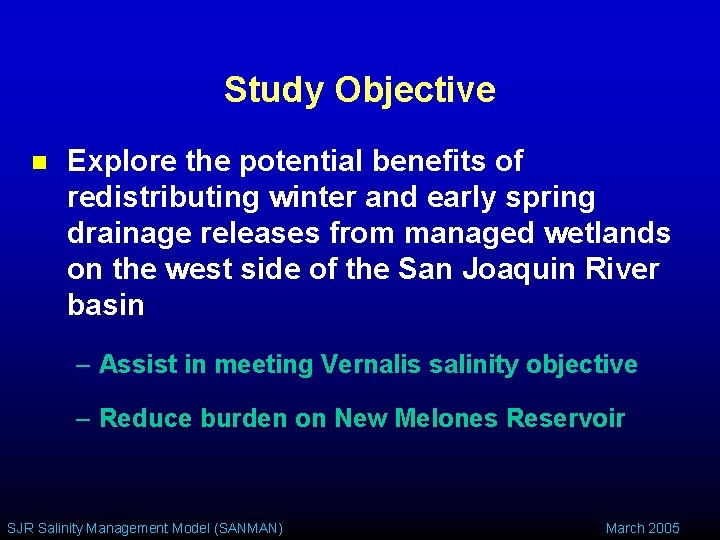 Study Objective

Explore the potential benefits of redistributing winter and early spring drainage releases from managed wetlands on the west side of the San Joaquin River basin

– Assist in meeting Vernalis salinity objective

– Reduce burden on New Melones Reservoir

SJR Salinity Management Model (SANMAN)

March 2005